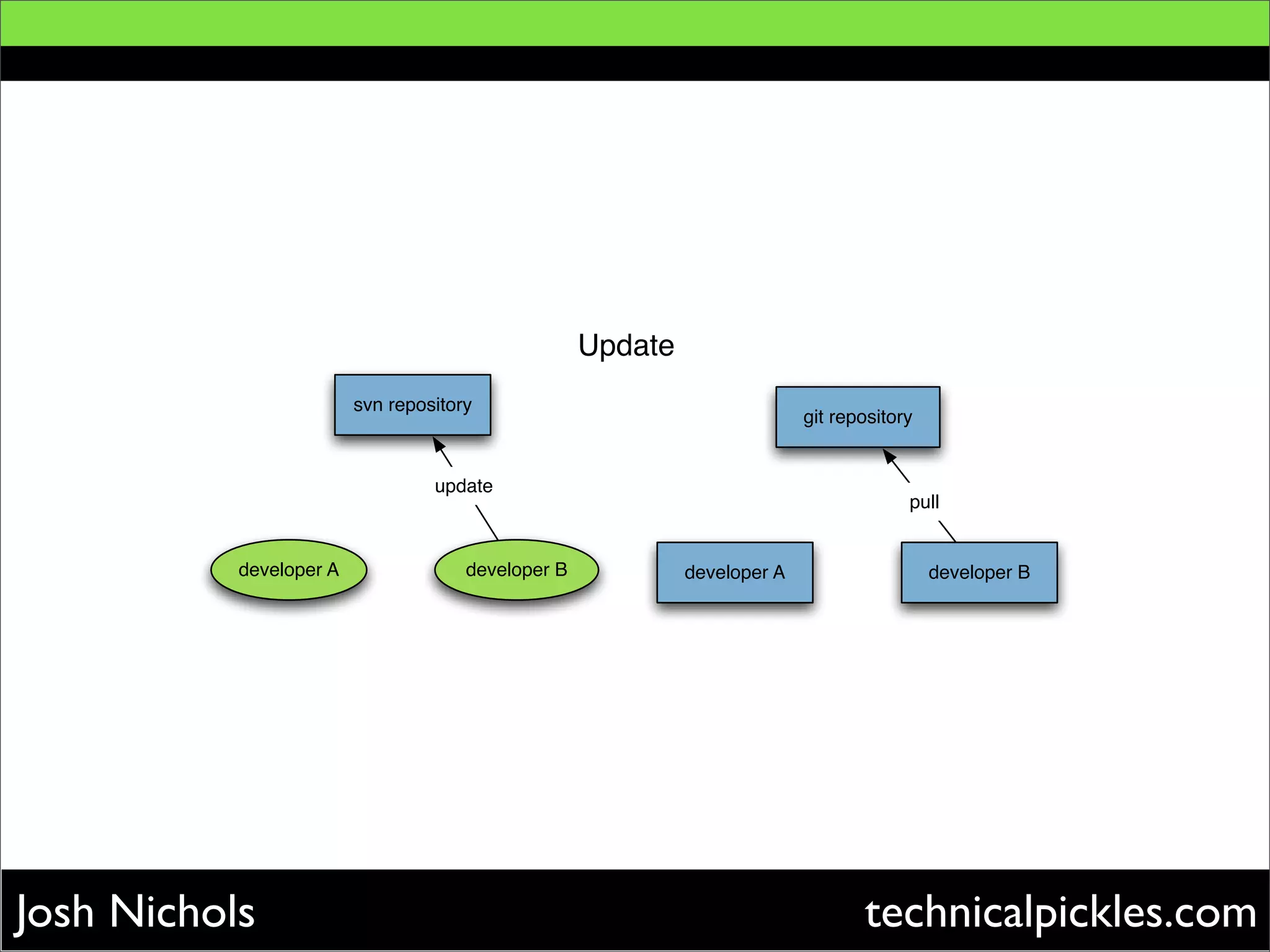 Update

svn repository

update

developer A

developer B

git repository

pull

developer A

developer B

Josh Nichols

technicalpickles.com